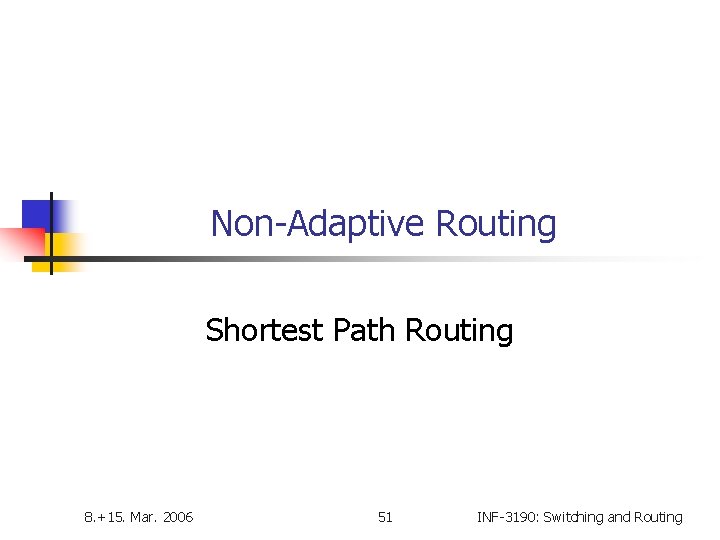 Non-Adaptive Routing

Shortest Path Routing

8.+15. Mar. 2006

51

INF-3190: Switching and Routing